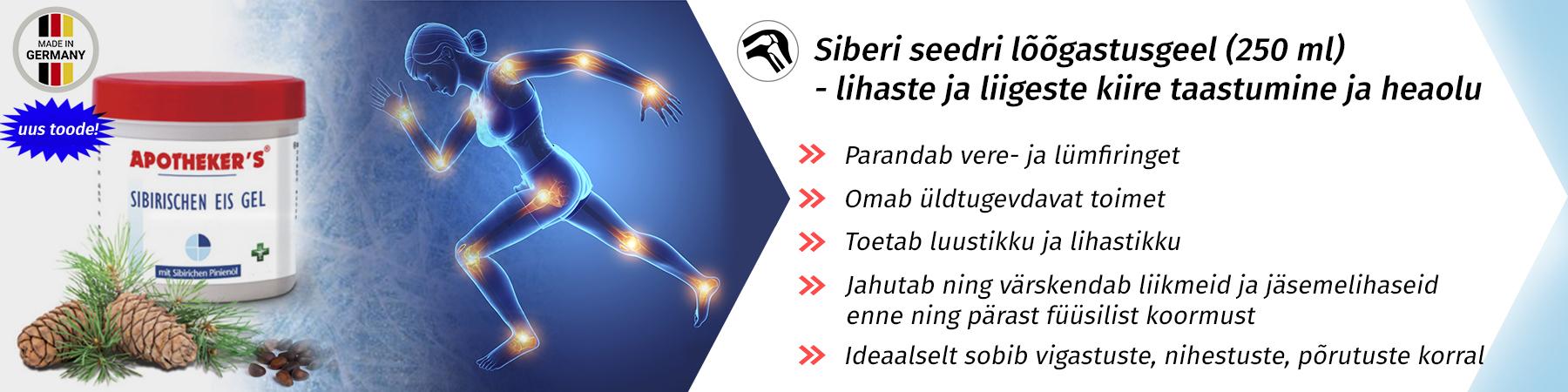 MADE IN GERMANY

uus toode!

APOTHEKER'S®

SIBIRISCHEN EIS GEL

mit Sibirichen Pinienöl

Siberi seedri lõõgastusgeel (250 ml) - lihaste ja liigeste kiire taastumine ja heaolu

Parandab vere- ja lümfiringet

Omab üldtugevdavat toimet

Toetab luustikku ja lihastikku

Jahutab ning värskendab liikmeid ja jäsemelihaseid enne ning pärast füüsilist koormust

Ideaalselt sobib vigastuste, nihestuste, põrutuste korral